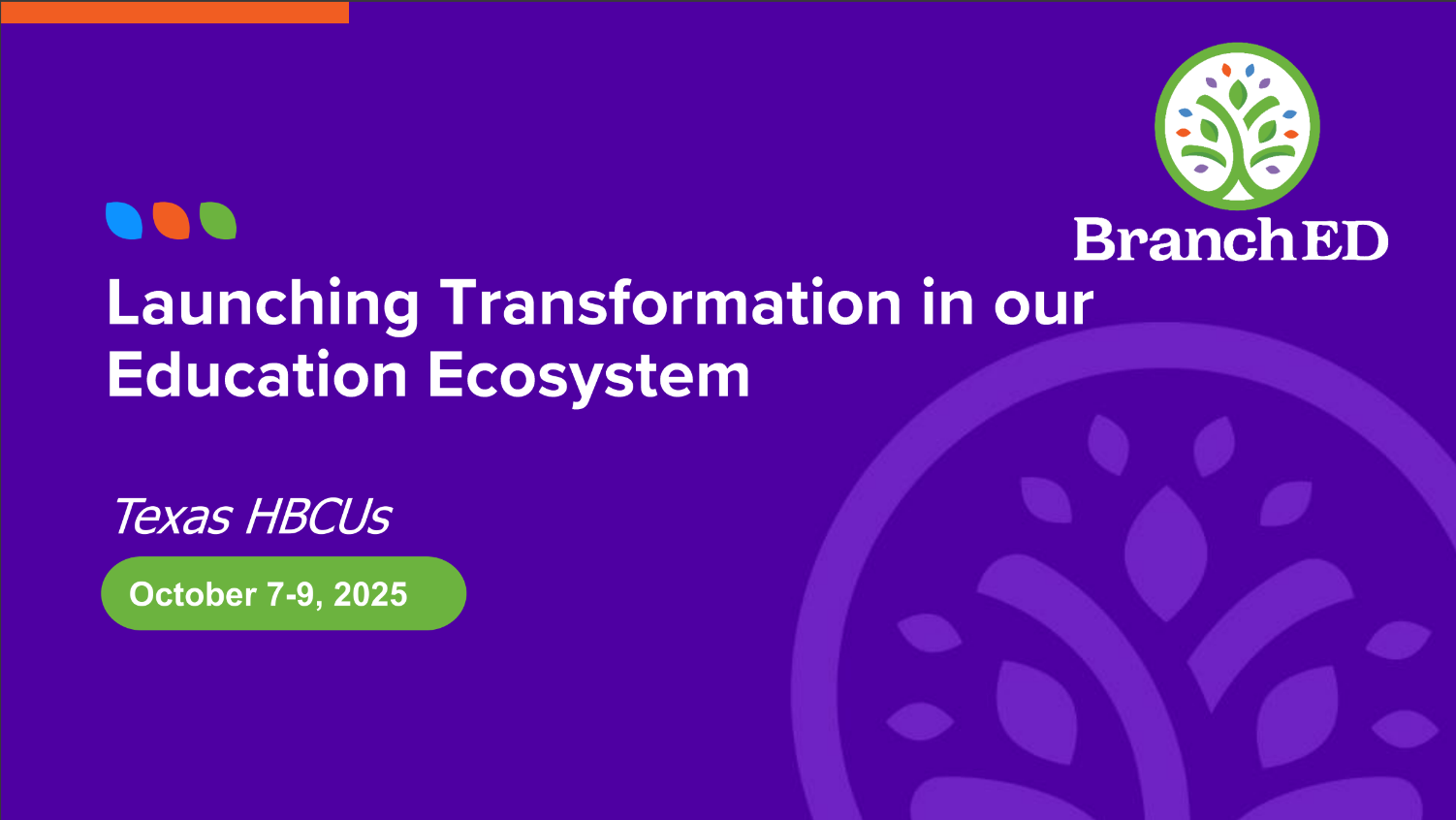 BranchED

Launching Transformation in our Education Ecosystem

Texas HBCUs

October 7-9, 2025